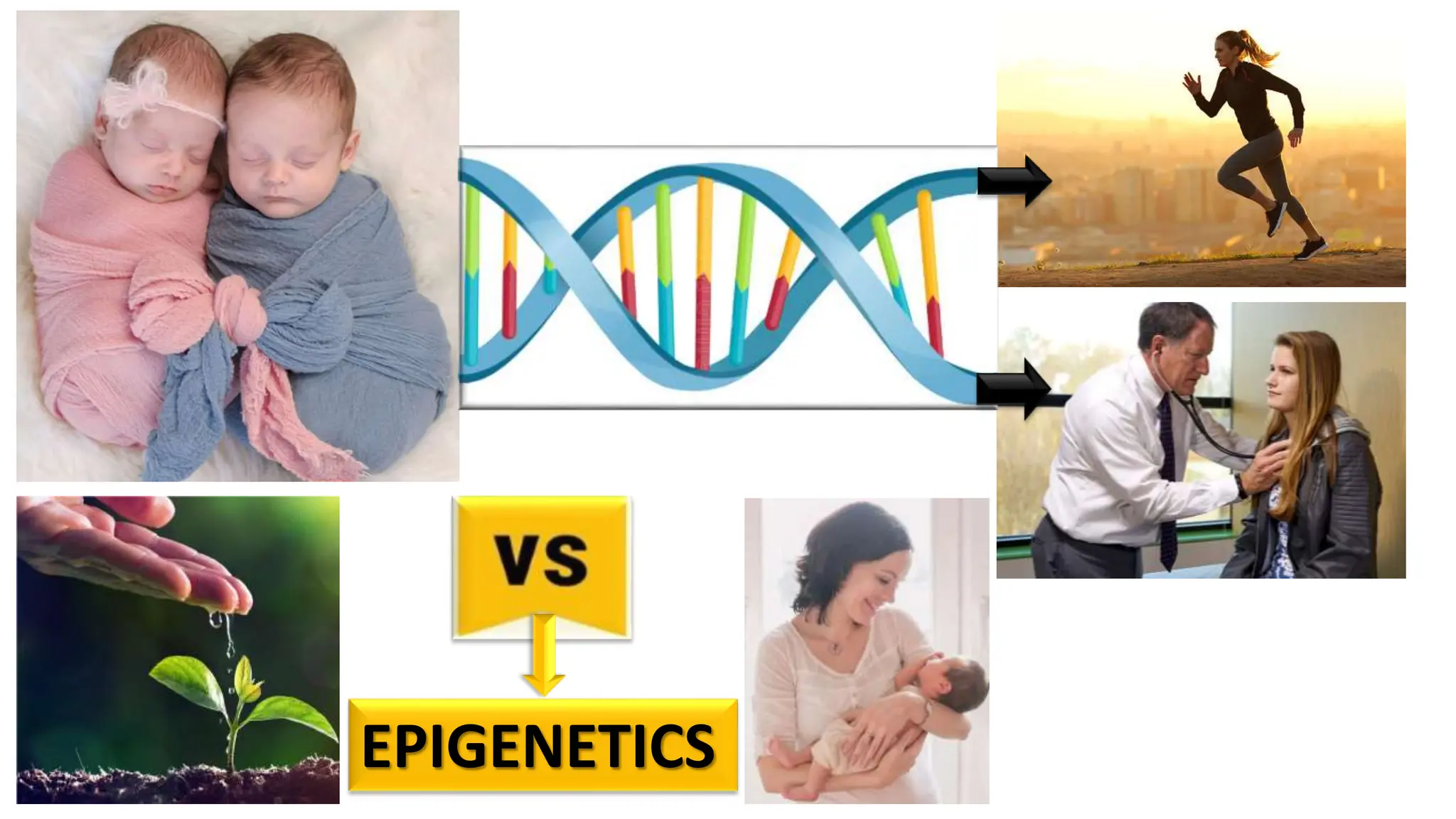 VS

EPIGENETICS